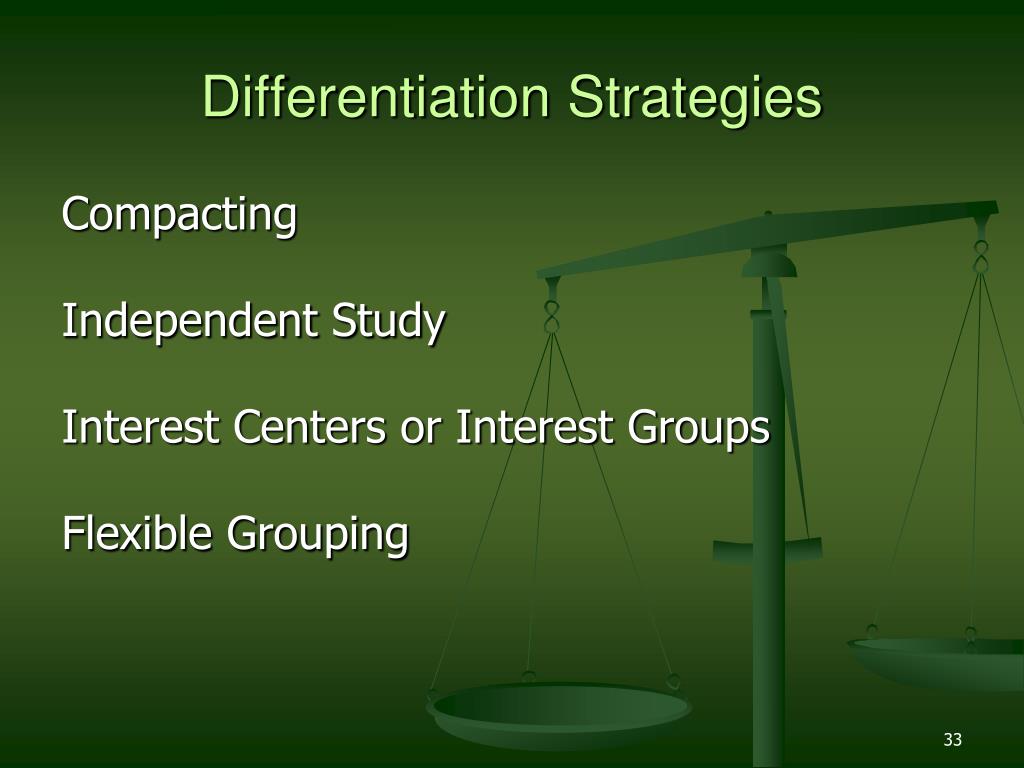 Differentiation Strategies

Compacting

Independent Study

Interest Centers or Interest Groups

Flexible Grouping

33